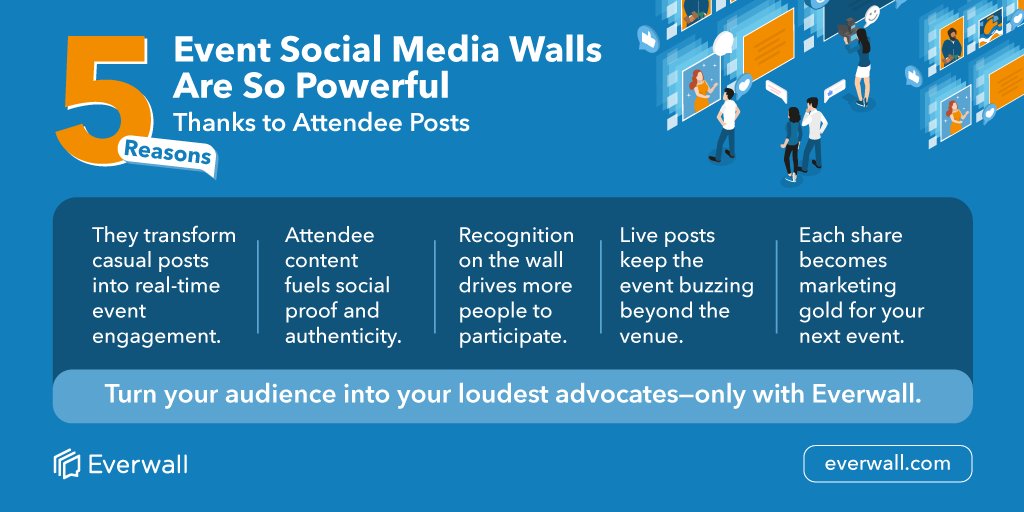 5 Reasons

Event Social Media Walls Are So Powerful

Thanks to Attendee Posts

They transform casual posts into real-time event engagement.

Attendee content fuels social proof and authenticity.

Recognition on the wall drives more people to participate.

Live posts keep the event buzzing beyond the venue.

Each share becomes marketing gold for your next event.

Turn your audience into your loudest advocates—only with Everwall.

Everwall

everwall.com